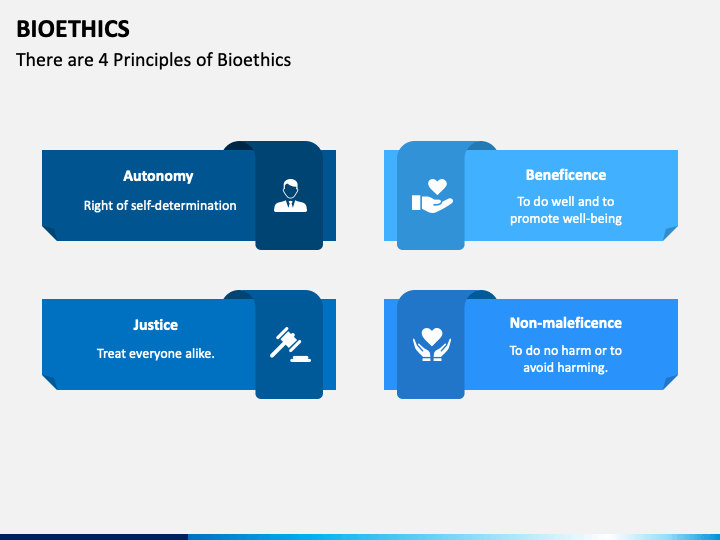 BIOETHICS

There are 4 Principles of Bioethics

Autonomy

Right of self-determination

Beneficence

To do well and to promote well-being

Justice

Treat everyone alike.

Non-maleficence

To do no harm or to avoid harming.